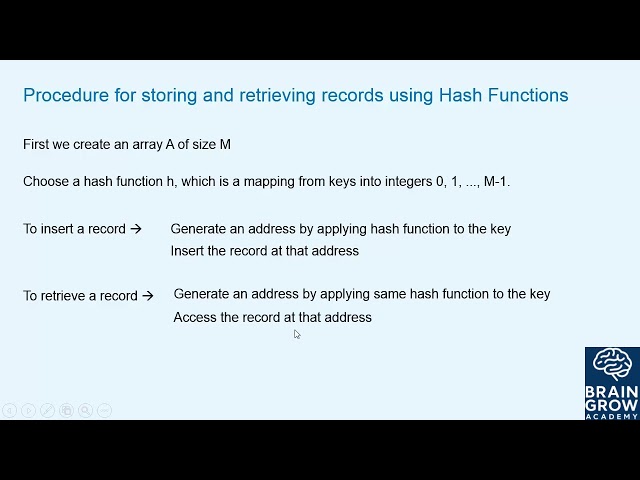 Procedure for storing and retrieving records using Hash Functions

First we create an array A of size M

Choose a hash function h, which is a mapping from keys into integers 0, 1, ..., M-1.

To insert a record → Generate an address by applying hash function to the key
Insert the record at that address

To retrieve a record → Generate an address by applying same hash function to the key
Access the record at that address

BRAIN GROW ACADEMY